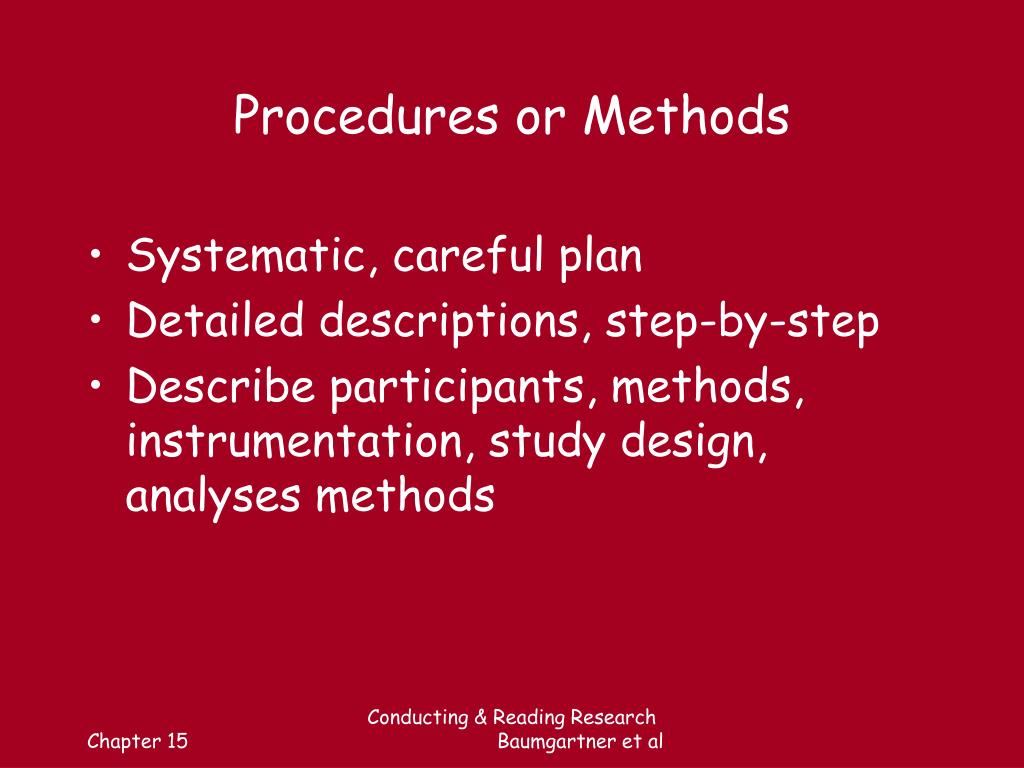 Procedures or Methods

• Systematic, careful plan
• Detailed descriptions, step-by-step
• Describe participants, methods, instrumentation, study design, analyses methods

Chapter 15

Conducting & Reading Research
Baumgartner et al